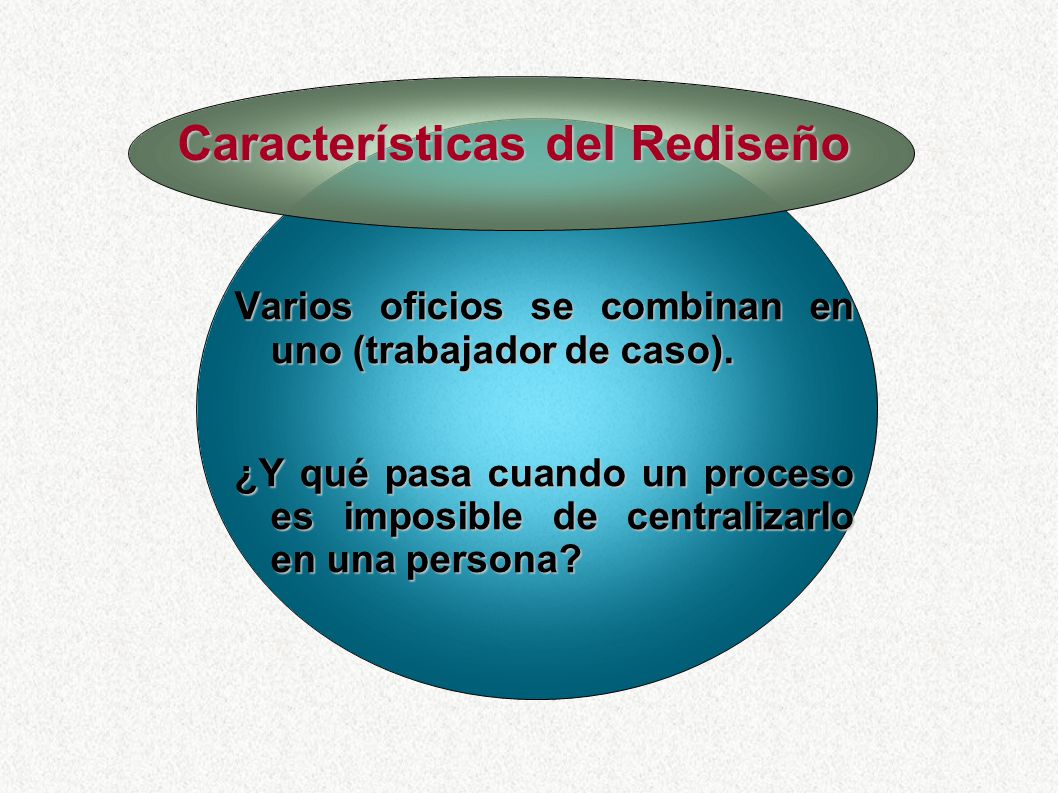 Características del Rediseño

Varios oficios se combinan en uno (trabajador de caso).

¿Y qué pasa cuando un proceso es imposible de centralizarlo en una persona?